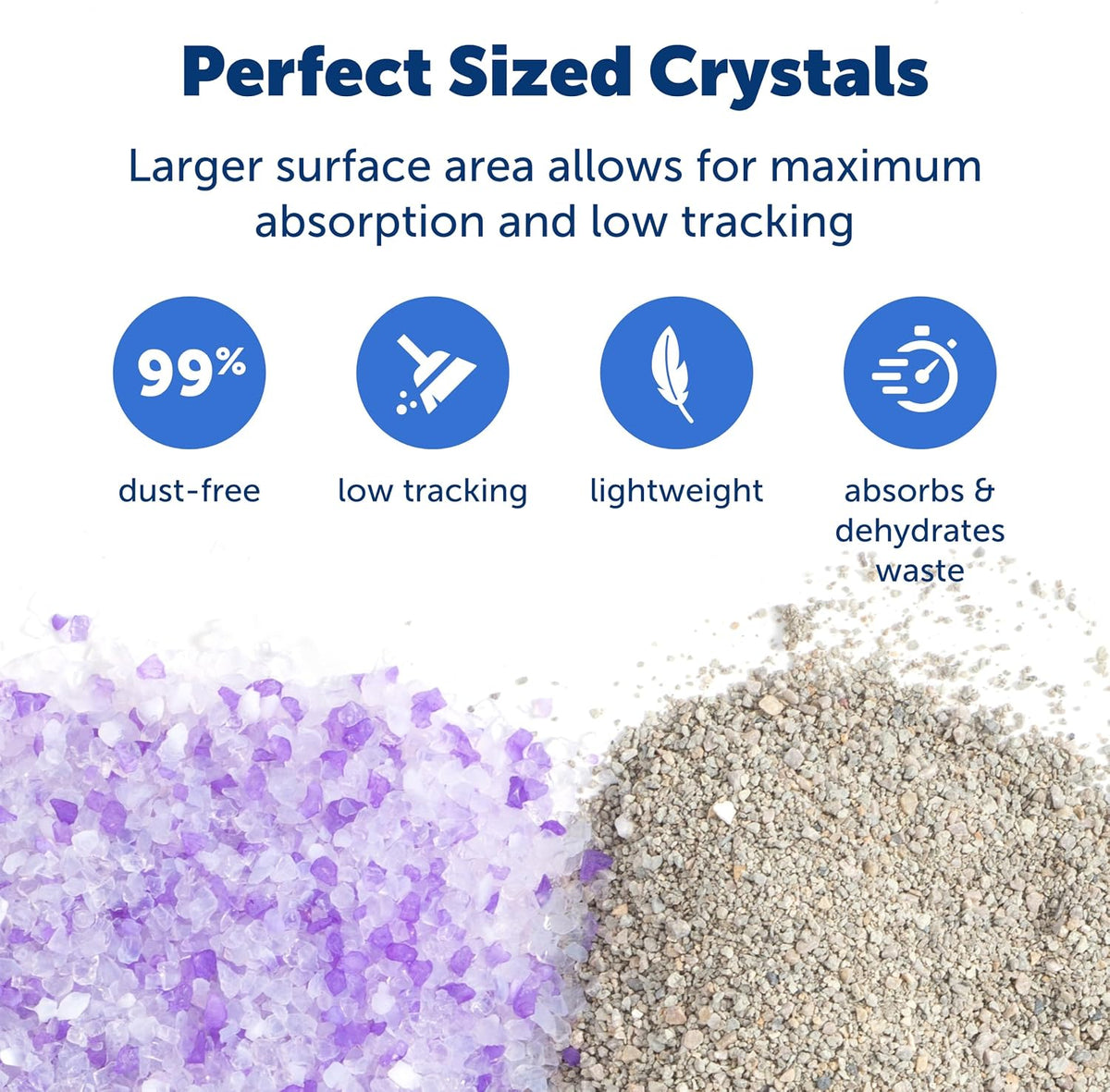 Perfect Sized Crystals

Larger surface area allows for maximum absorption and low tracking

99%

dust-free

low tracking

lightweight

absorbs & dehydrates waste